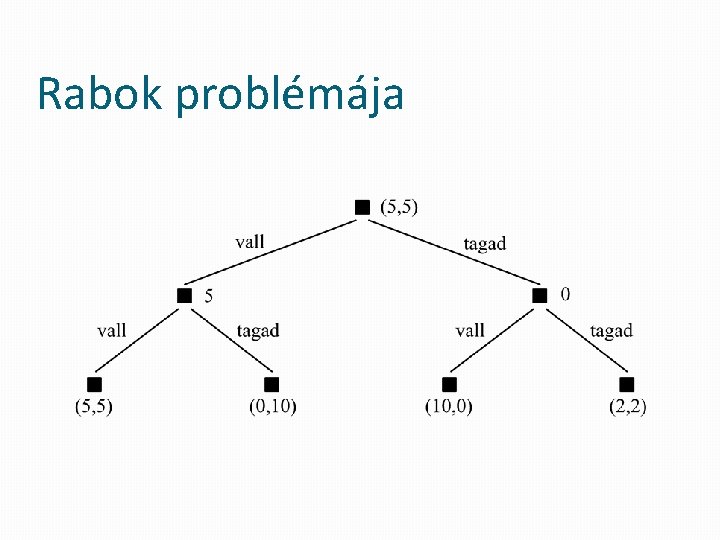 Rabok problémája

(5,5)

vall

tagad

5

0

vall

tagad

vall

tagad

(5,5)

(0,10)

(10,0)

(2,2)